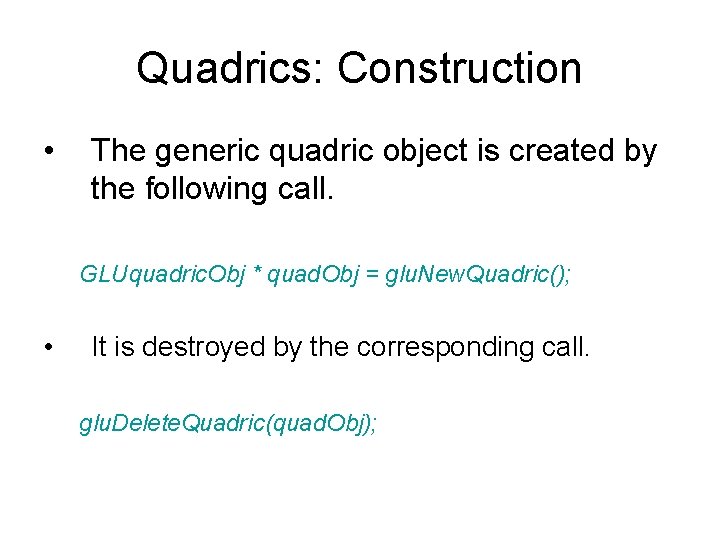 Quadrics: Construction

• The generic quadric object is created by the following call.

GLUquadricObj * quadObj = gluNewQuadric();

• It is destroyed by the corresponding call.

gluDeleteQuadric(quadObj);